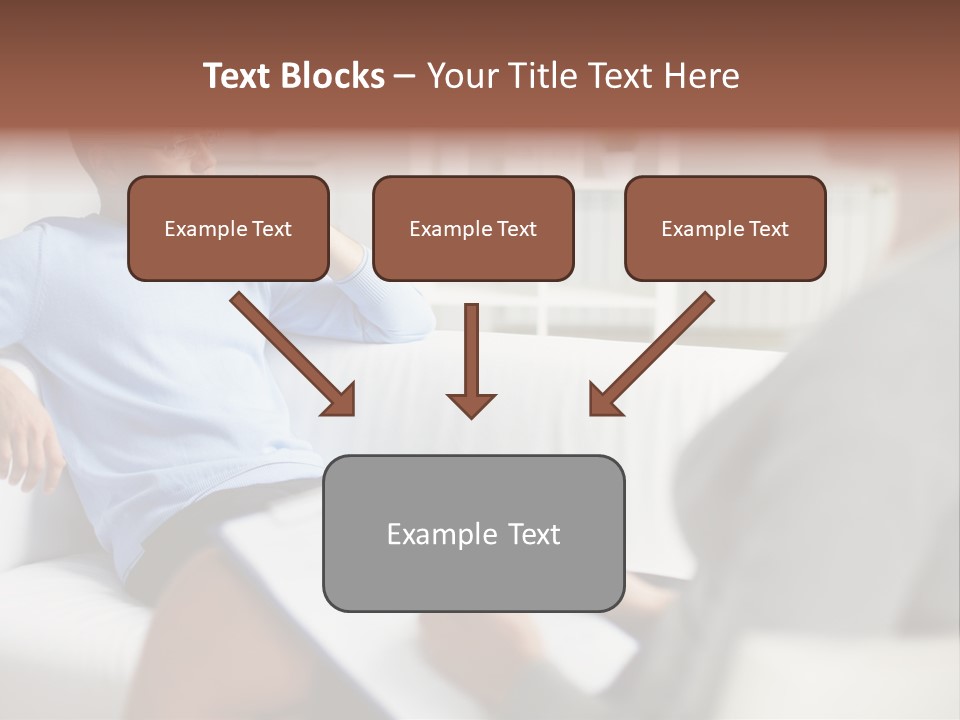 Text Blocks – Your Title Text Here

Example Text

Example Text

Example Text

Example Text